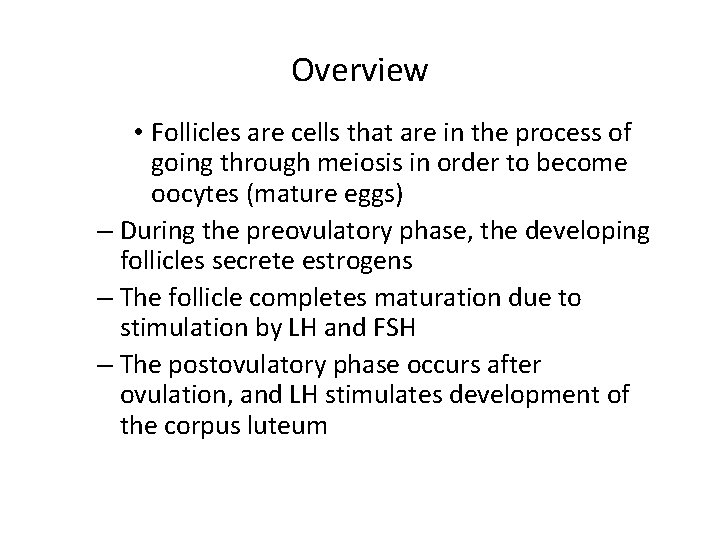 Overview

• Follicles are cells that are in the process of going through meiosis in order to become oocytes (mature eggs)

– During the preovulatory phase, the developing follicles secrete estrogens

– The follicle completes maturation due to stimulation by LH and FSH

– The postovulatory phase occurs after ovulation, and LH stimulates development of the corpus luteum